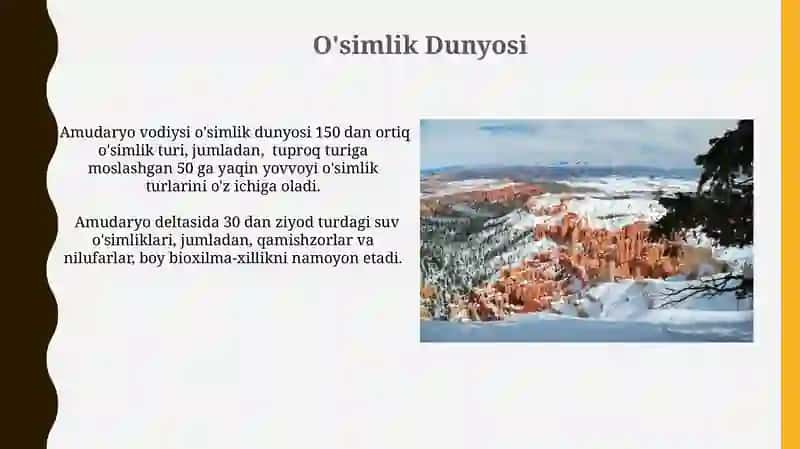 O'simlik Dunyosi

Amudaryo vodiysi o'simlik dunyosi 150 dan ortiq o'simlik turi, jumladan, tuproq turiga moslashgan 50 ga yaqin yovvoyi o'simlik turlarini o'z ichiga oladi.

Amudaryo deltasida 30 dan ziyod turdagi suv o'simliklari, jumladan, qamishzorlar va nilufarlar, boy bioxilma-xillikni namoyon etadi.